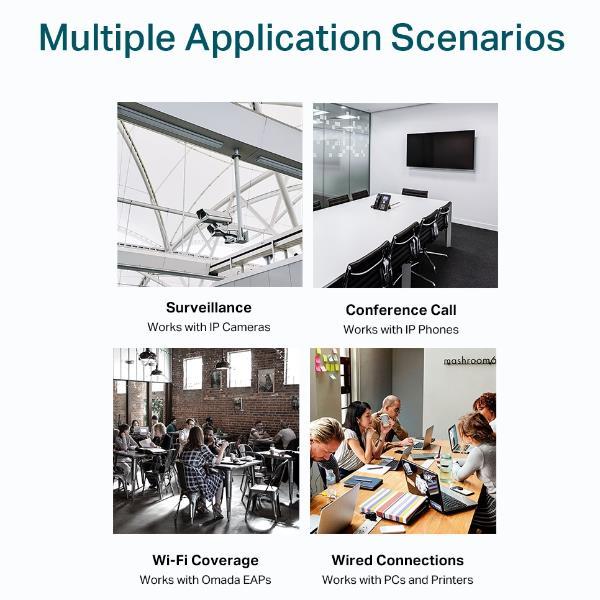 Multiple Application Scenarios

Surveillance
Works with IP Cameras

Conference Call
Works with IP Phones

mashroom6

Wi-Fi Coverage
Works with Omada EAPs

Wired Connections
Works with PCs and Printers